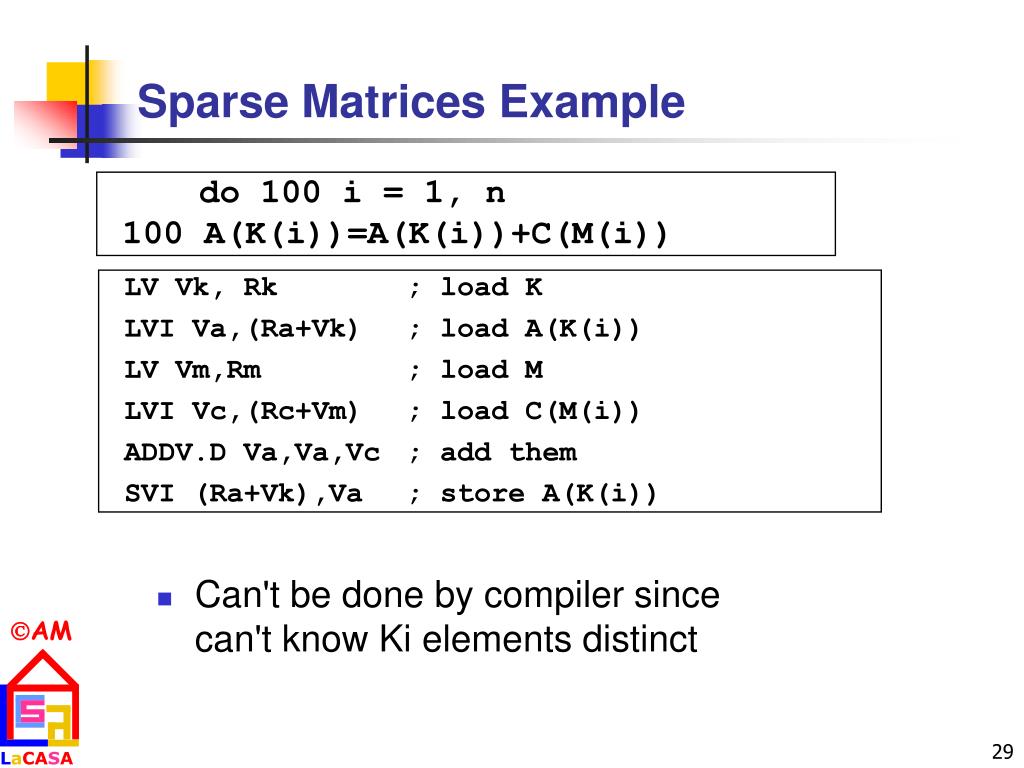 Sparse Matrices Example

do 100 i = 1, n
100 A(K(i))=A(K(i))+C(M(i))

LV Vk, Rk ; load K
LVI Va,(Ra+Vk) ; load A(K(i))
LV Vm,Rm ; load M
LVI Vc,(Rc+Vm) ; load C(M(i))
ADDV.D Va,Va,Vc ; add them
SVI (Ra+Vk),Va ; store A(K(i))

Can't be done by compiler since can't know Ki elements distinct

©AM

LaCASA

29